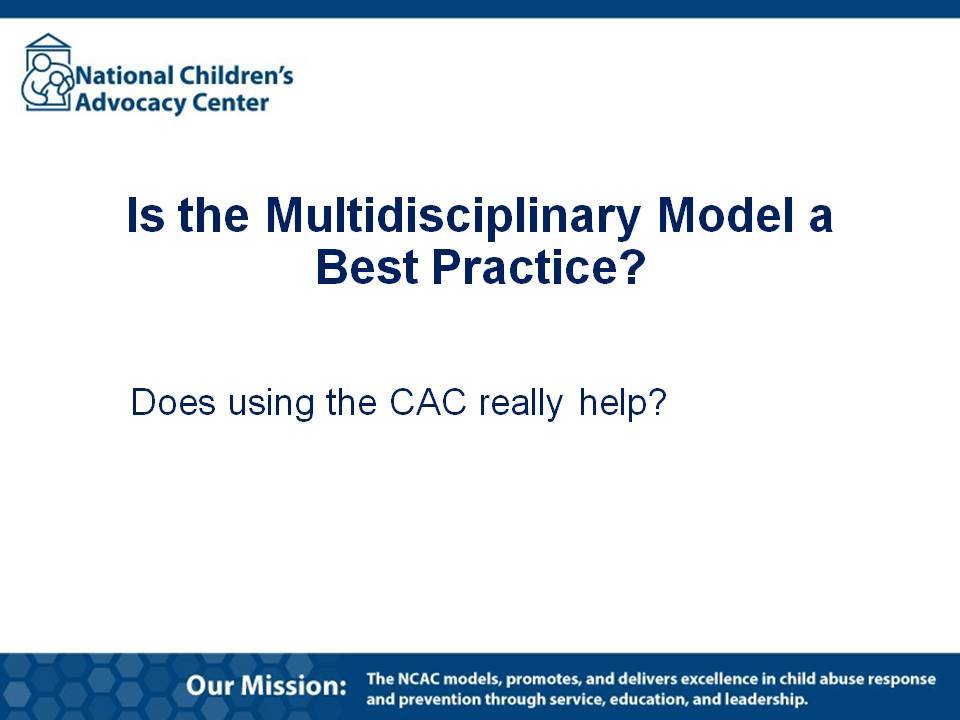 National Children's Advocacy Center

Is the Multidisciplinary Model a Best Practice?

Does using the CAC really help?

Our Mission: The NCAC models, promotes, and delivers excellence in child abuse response and prevention through service, education, and leadership.